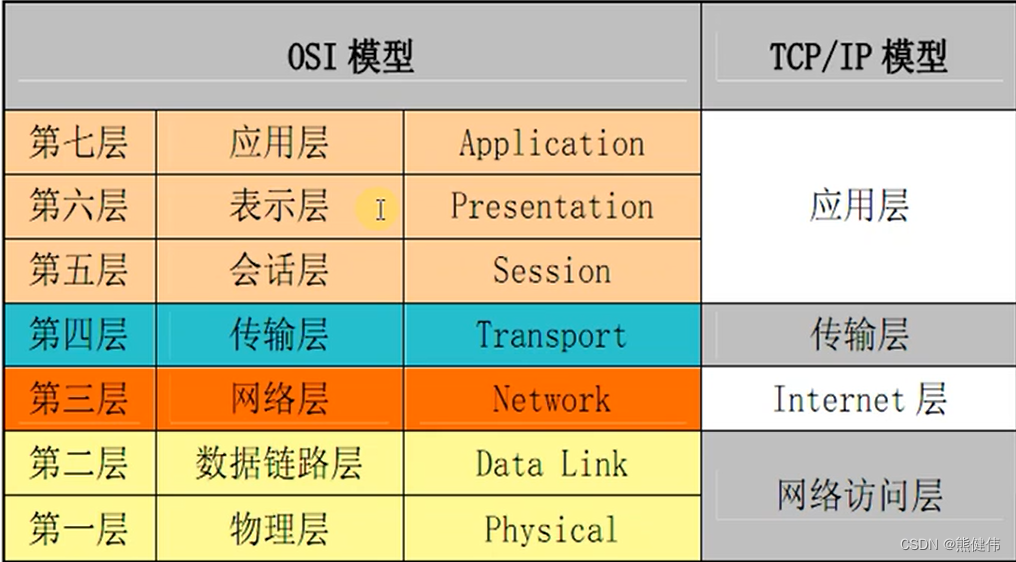 | OSI 模型 | | | TCP/IP 模型 |
|---|---|---|---|
| 第七层 | 应用层 | Application | 应用层 |
| 第六层 | 表示层 | Presentation | |
| 第五层 | 会话层 | Session | |
| 第四层 | 传输层 | Transport | 传输层 |
| 第三层 | 网络层 | Network | Internet 层 |
| 第二层 | 数据链路层 | Data Link | 网络访问层 |
| 第一层 | 物理层 | Physical | |

CSDN @熊健伟